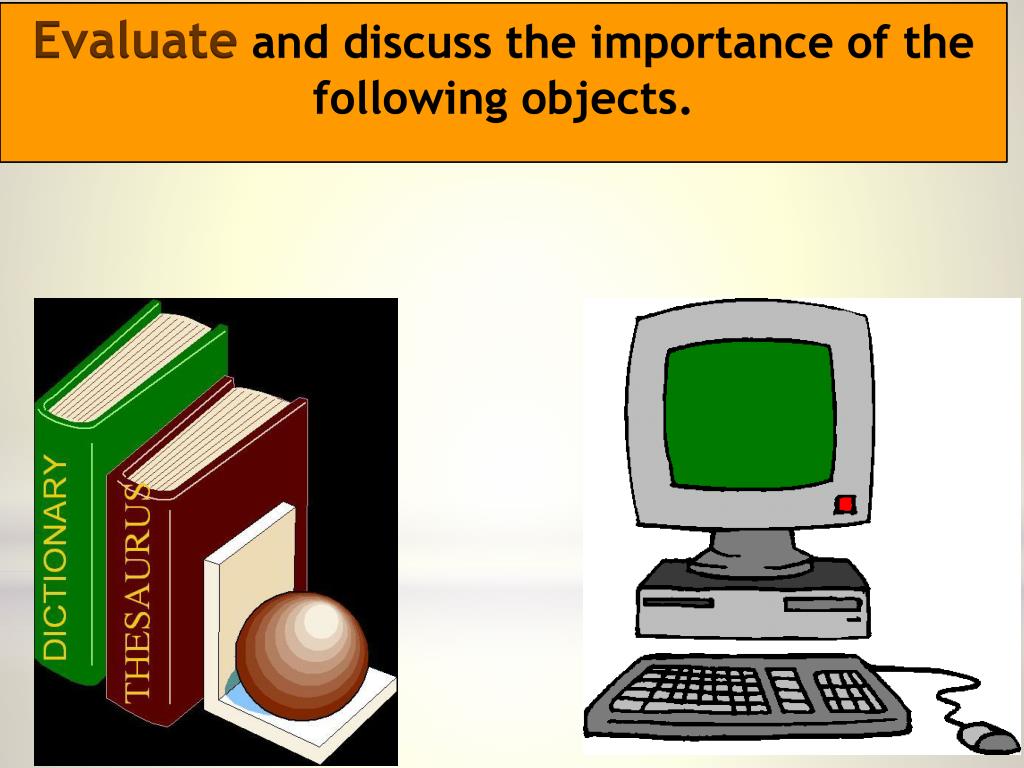 Evaluate and discuss the importance of the following objects.

DICTIONARY

THESAURUS